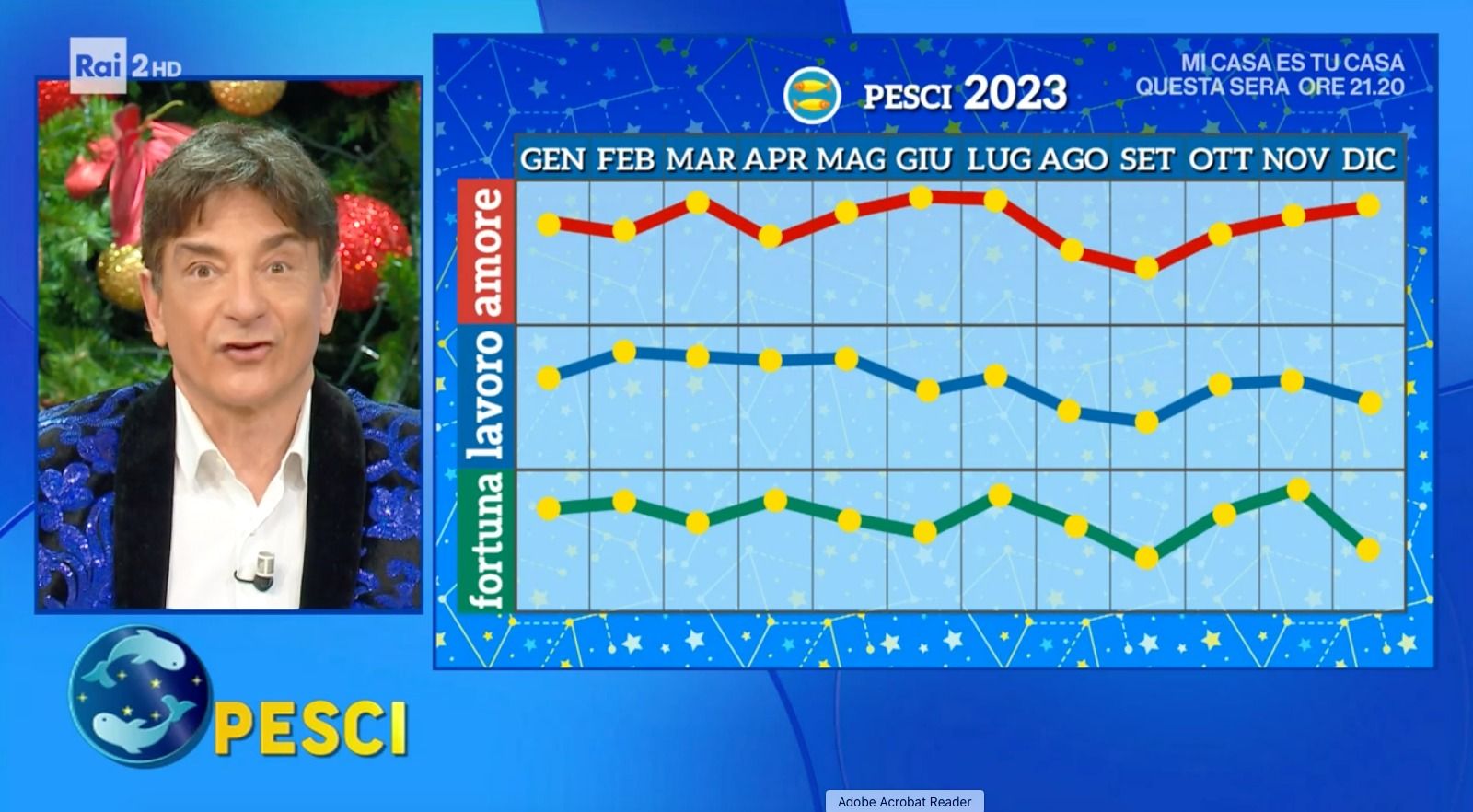 Rai 2 HD

PESCI 2023

MI CASA ES TU CASA
QUESTA SERA ORE 21.20

GEN FEB MAR APR MAG GIU LUG AGO SET OTT NOV DIC

amore

lavoro

fortuna

PESCI

Adobe Acrobat Reader